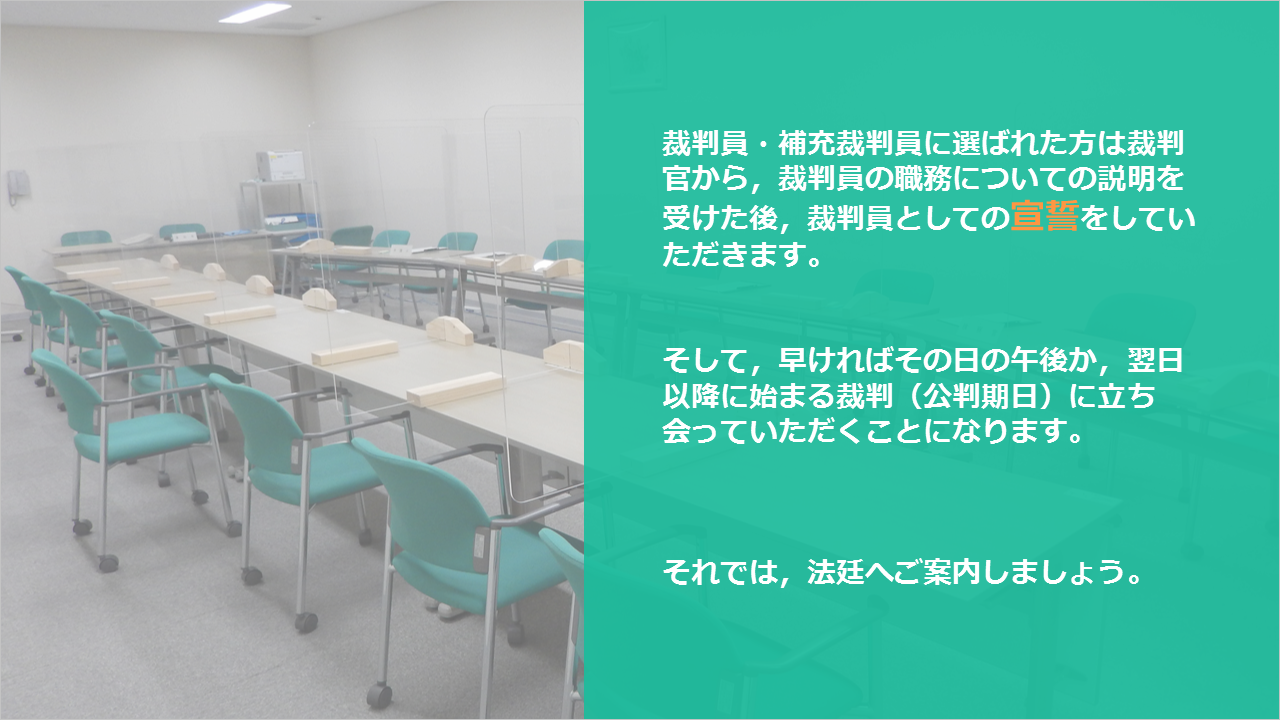 裁判員・補充裁判員に選ばれた方は裁判官から，裁判員の職務についての説明を受けた後，裁判員としての宣誓をしていただきます。

そして，早ければその日の午後か，翌日以降に始まる裁判（公判期日）に立ち会っていただくことになります。

それでは，法廷へご案内しましょう。